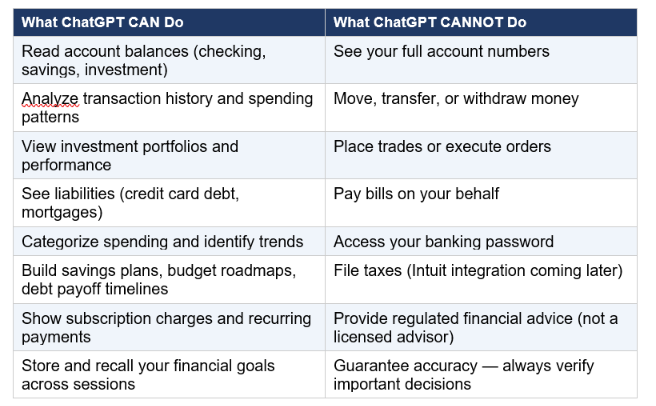 | What ChatGPT CAN Do | What ChatGPT CANNOT Do |
|---|---|
| Read account balances (checking, savings, investment) | See your full account numbers |
| Analyze transaction history and spending patterns | Move, transfer, or withdraw money |
| View investment portfolios and performance | Place trades or execute orders |
| See liabilities (credit card debt, mortgages) | Pay bills on your behalf |
| Categorize spending and identify trends | Access your banking password |
| Build savings plans, budget roadmaps, debt payoff timelines | File taxes (Intuit integration coming later) |
| Show subscription charges and recurring payments | Provide regulated financial advice (not a licensed advisor) |
| Store and recall your financial goals across sessions | Guarantee accuracy — always verify important decisions |